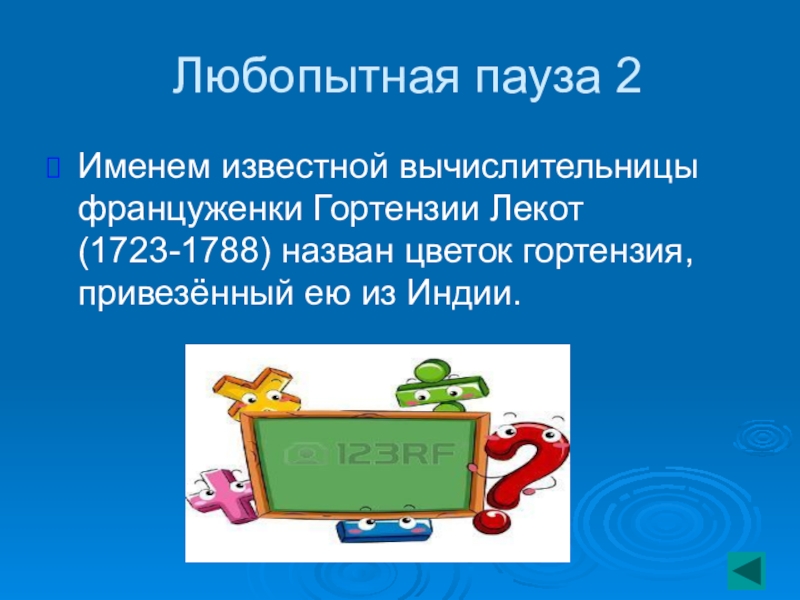 Любопытная пауза 2

Именем известной вычислительницы француженки Гортензии Лекот (1723-1788) назван цветок гортензия, привезённый ею из Индии.

123RF